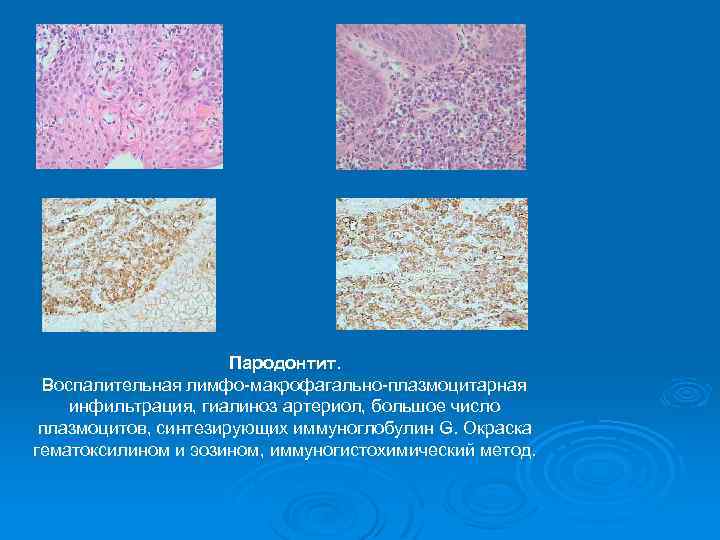 Пародонтит.
Воспалительная лимфо-макрофагально-плазмоцитарная инфильтрация, гиалиноз артериол, большое число плазмоцитов, синтезирующих иммуноглобулин G. Окраска гематоксилином и эозином, иммуногистохимический метод.